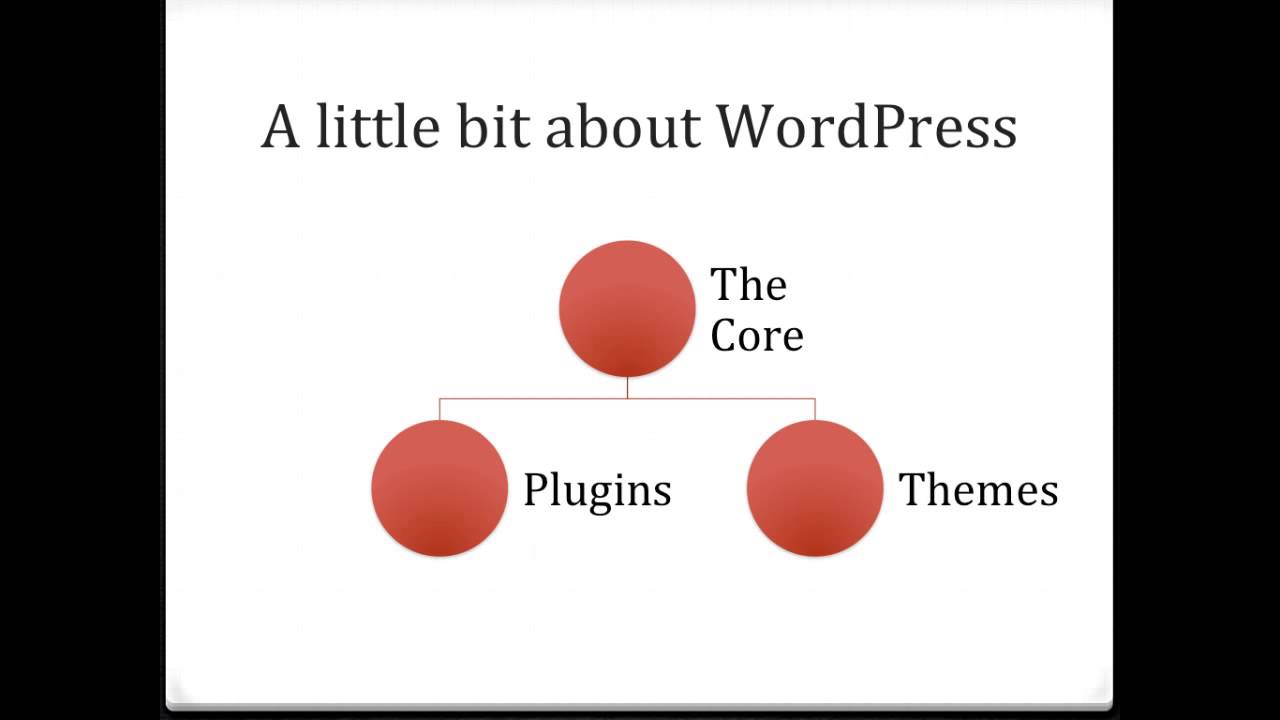 A little bit about WordPress

The Core

Plugins

Themes